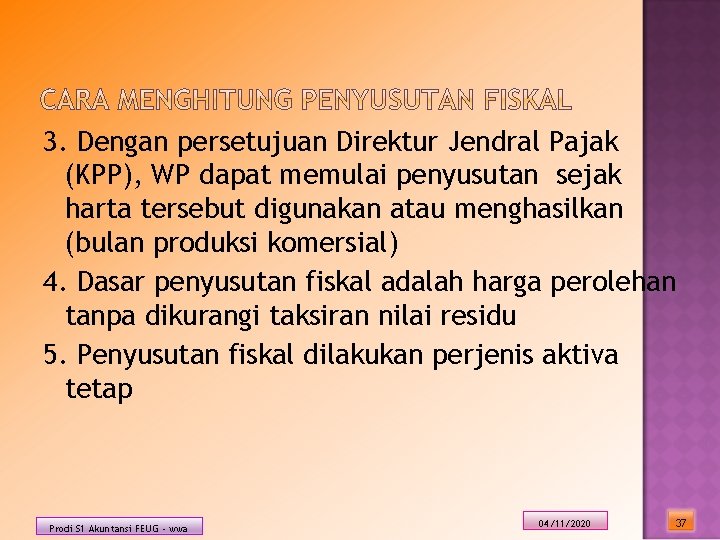 CARA MENGHITUNG PENYUSUTAN FISKAL

3. Dengan persetujuan Direktur Jendral Pajak (KPP), WP dapat memulai penyusutan sejak harta tersebut digunakan atau menghasilkan (bulan produksi komersial)

4. Dasar penyusutan fiskal adalah harga perolehan tanpa dikurangi taksiran nilai residu

5. Penyusutan fiskal dilakukan perjenis aktiva tetap

Prodi S1 Akuntansi FEUG - wwa

04/11/2020

37